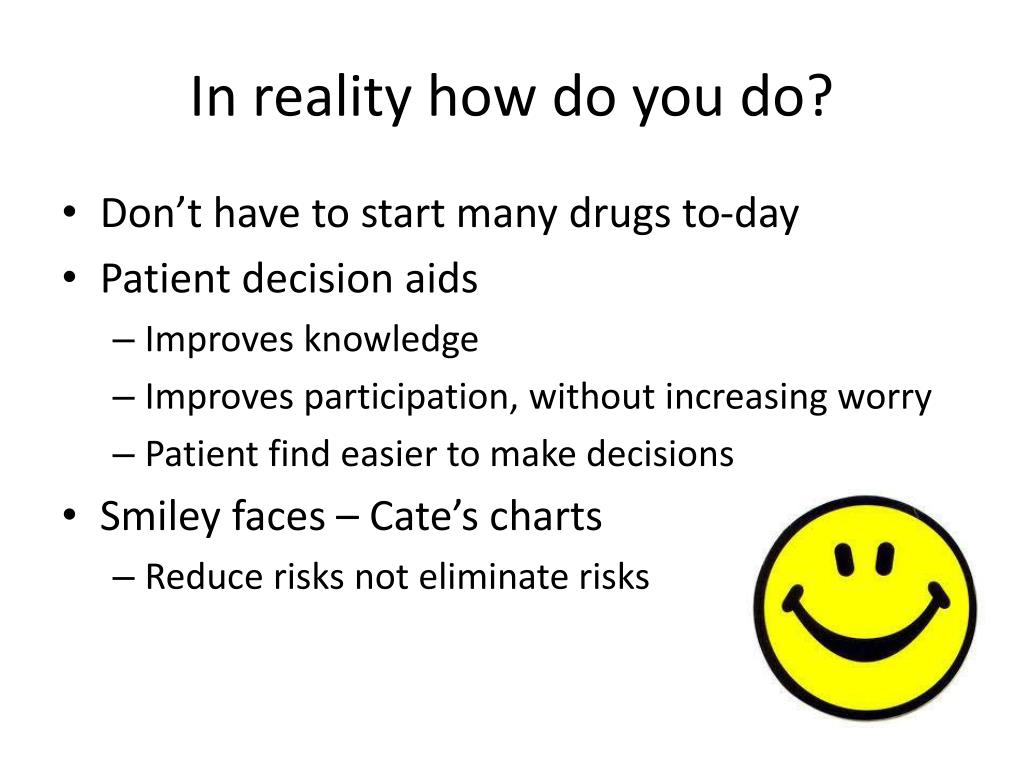 In reality how do you do?

• Don’t have to start many drugs to-day
• Patient decision aids
– Improves knowledge
– Improves participation, without increasing worry
– Patient find easier to make decisions
• Smiley faces – Cate’s charts
– Reduce risks not eliminate risks